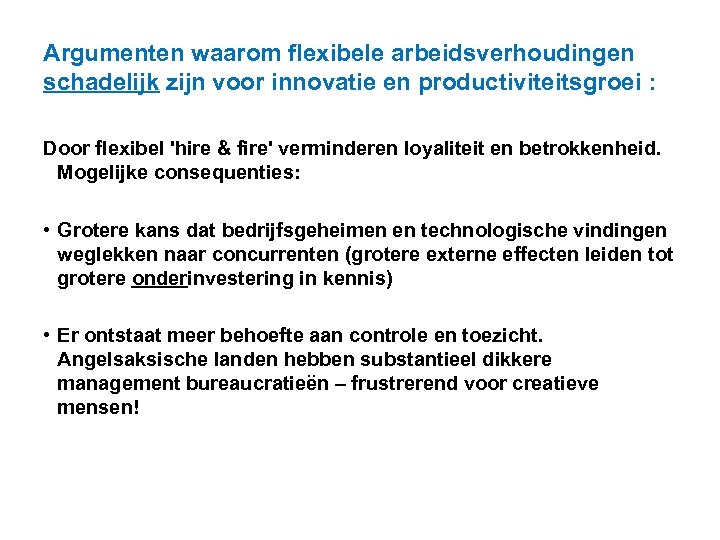 Argumenten waarom flexibele arbeidsverhoudingen schadelijk zijn voor innovatie en productiviteitsgroei :

Door flexibel 'hire & fire' verminderen loyaliteit en betrokkenheid. Mogelijke consequenties:

• Grotere kans dat bedrijfsgeheimen en technologische vindingen weglekken naar concurrenten (grotere externe effecten leiden tot grotere onderinvestering in kennis)

• Er ontstaat meer behoefte aan controle en toezicht. Angelsaksische landen hebben substantieel dikkere management bureaucratieën – frustrerend voor creatieve mensen!